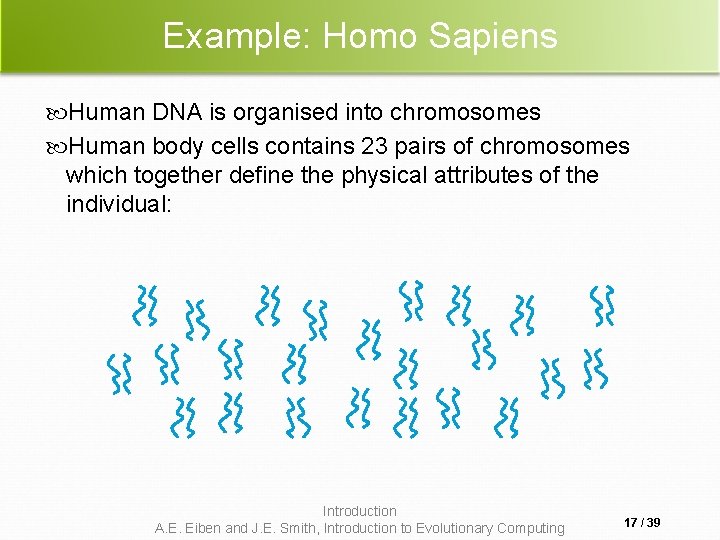 Example: Homo Sapiens

Human DNA is organised into chromosomes

Human body cells contains 23 pairs of chromosomes which together define the physical attributes of the individual:

Introduction
A.E. Eiben and J.E. Smith, Introduction to Evolutionary Computing

17 / 39